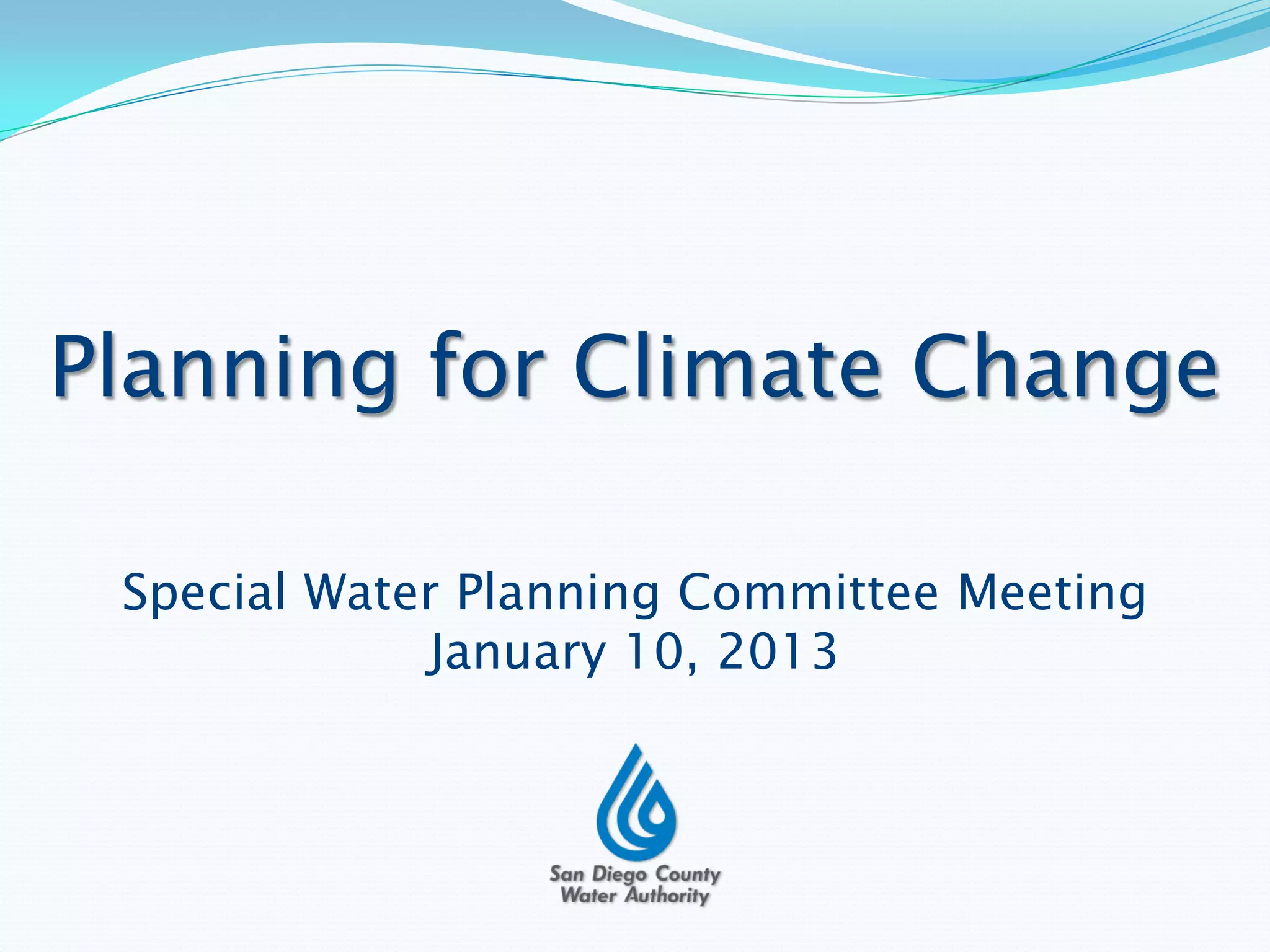 Planning for Climate Change

Special Water Planning Committee Meeting
January 10, 2013

San Diego County
Water Authority